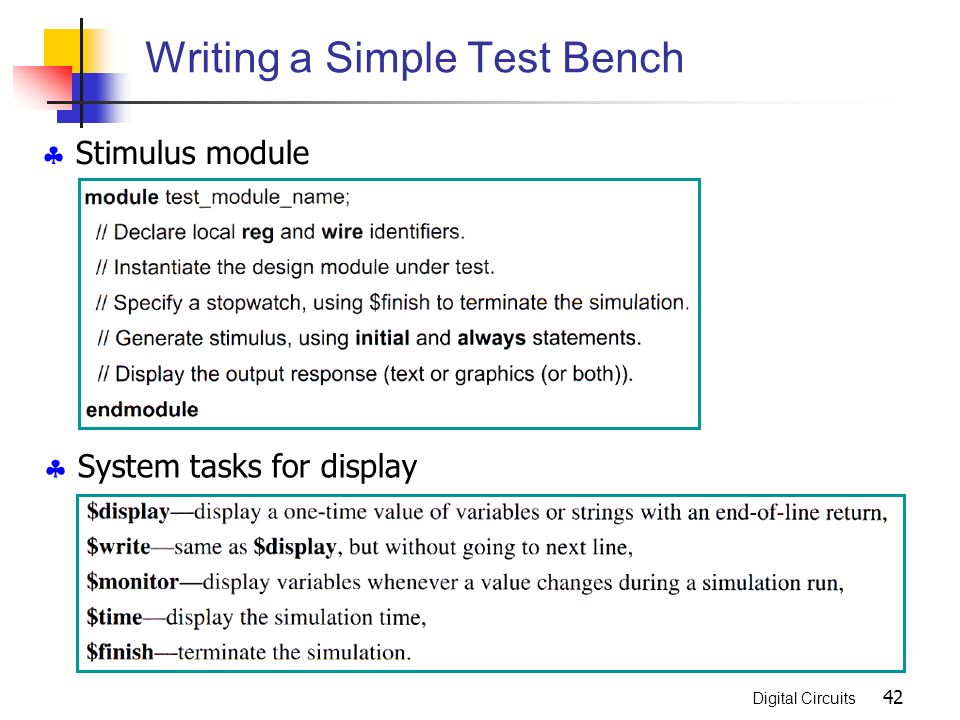 Writing a Simple Test Bench

♣ Stimulus module

module test_module_name;
// Declare local reg and wire identifiers.
// Instantiate the design module under test.
// Specify a stopwatch, using \$finish to terminate the simulation.
// Generate stimulus, using initial and always statements.
// Display the output response (text or graphics (or both)).
endmodule

♣ System tasks for display

\$display—display a one-time value of variables or strings with an end-of-line return,
\$write—same as \$display, but without going to next line,
\$monitor—display variables whenever a value changes during a simulation run,
\$time—display the simulation time,
\$finish—terminate the simulation.

Digital Circuits 42